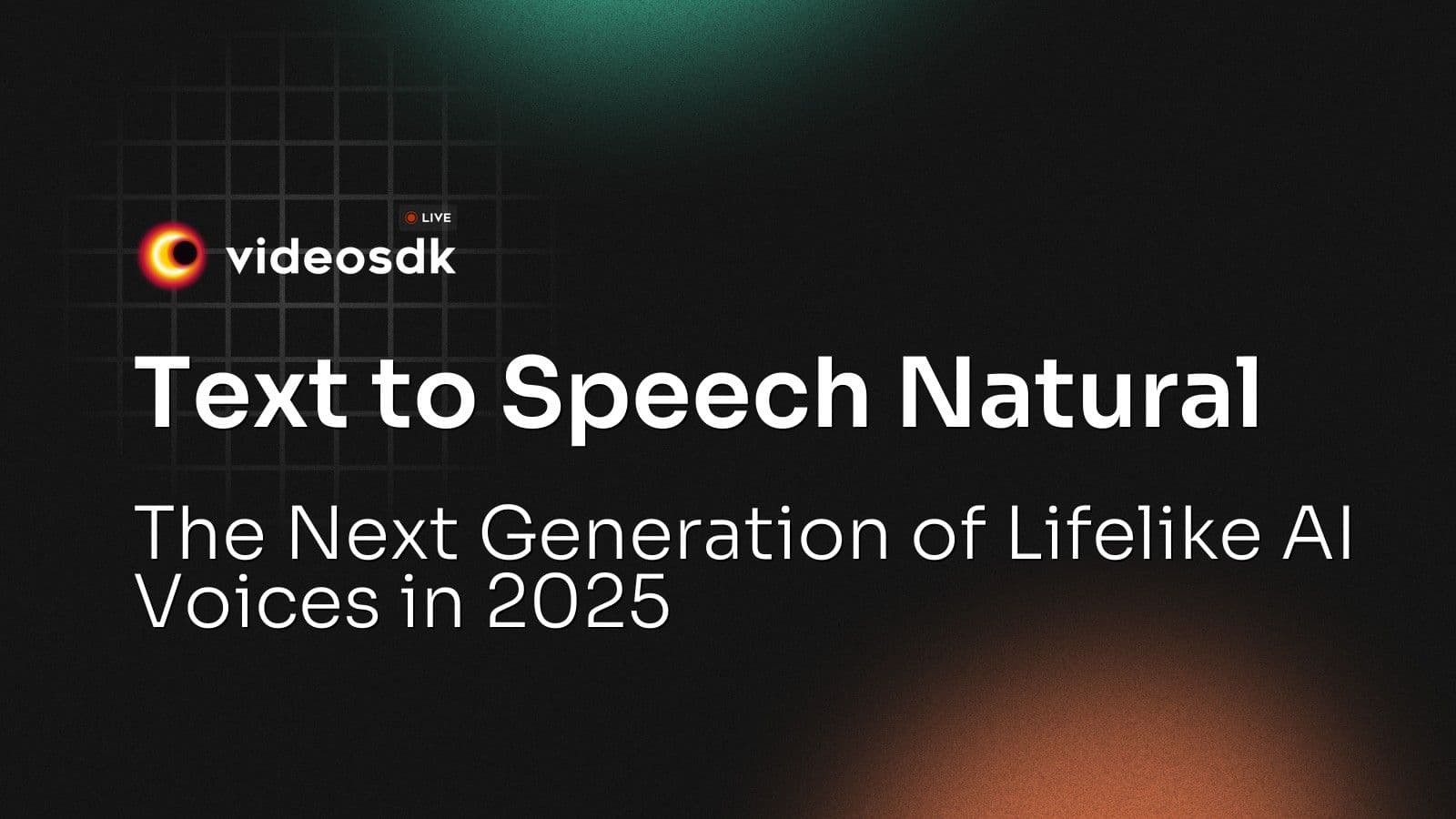 LIVE
videosdk

Text to Speech Natural

The Next Generation of Lifelike AI Voices in 2025